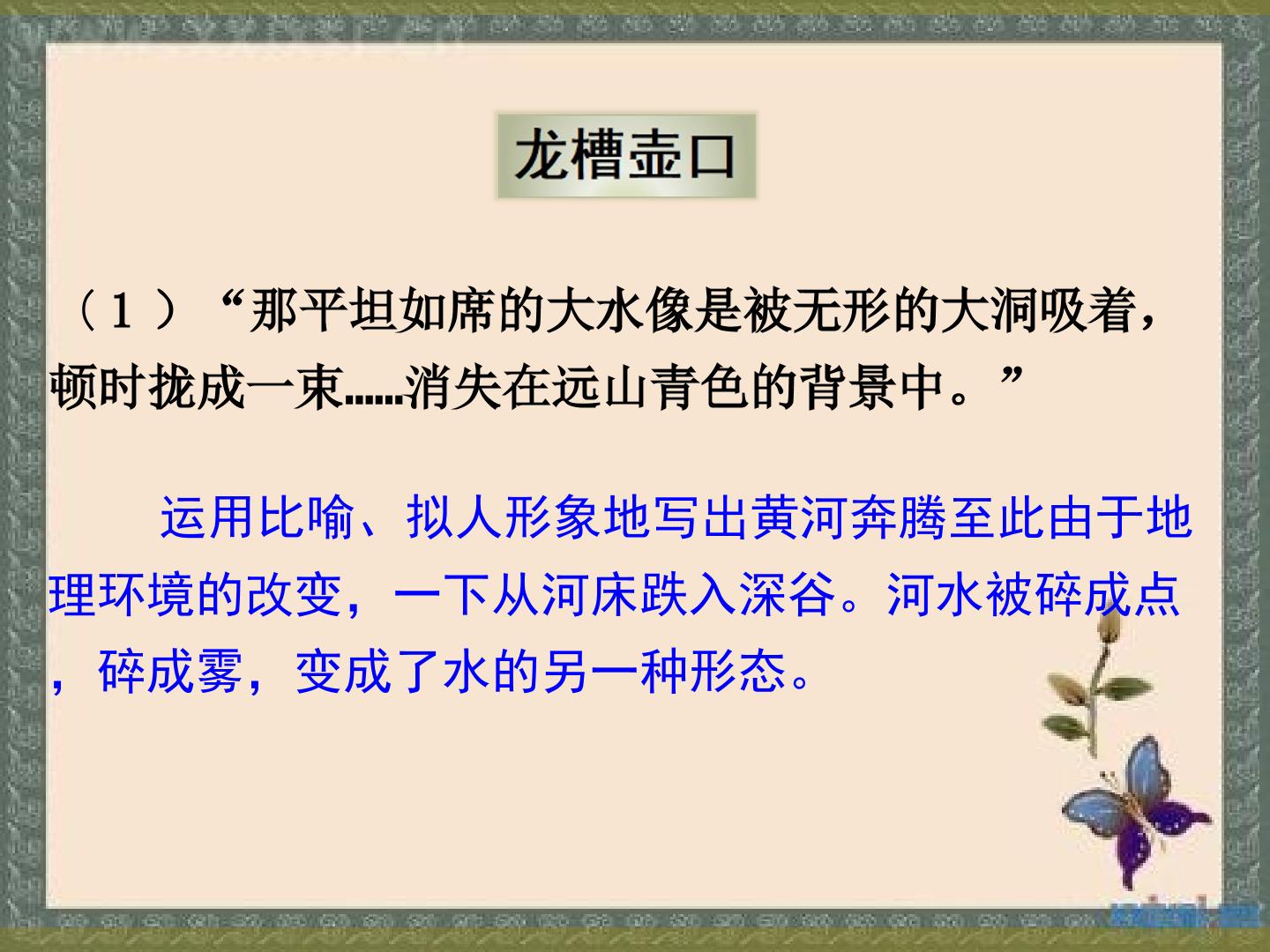 龙槽壶口

（1）“那平坦如席的大水像是被无形的大洞吸着，顿时拢成一束……消失在远山青色的背景中。”

运用比喻、拟人形象地写出黄河奔腾至此由于地理环境的改变，一下从河床跌入深谷。河水被碎成点，碎成雾，变成了水的另一种形态。